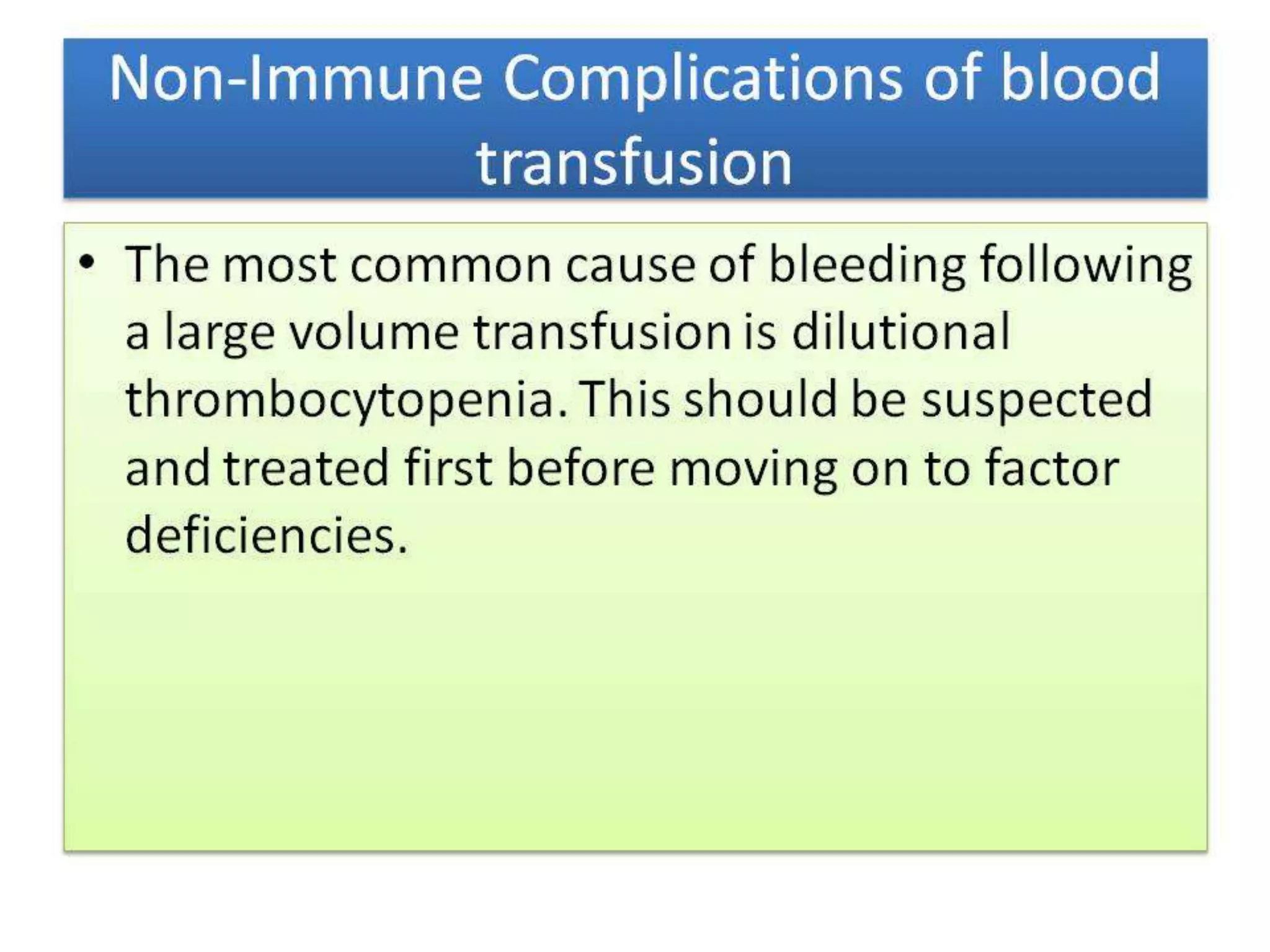 Non-Immune Complications of blood transfusion

• The most common cause of bleeding following a large volume transfusion is dilutional thrombocytopenia. This should be suspected and treated first before moving on to factor deficiencies.